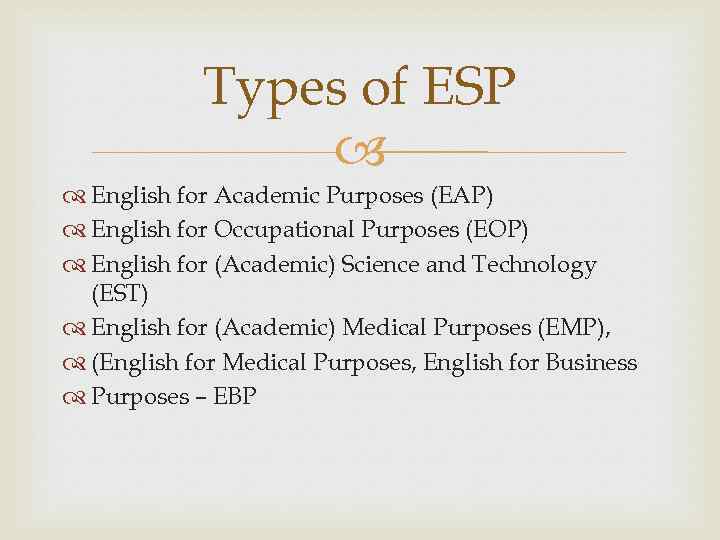 Types of ESP

English for Academic Purposes (EAP)
English for Occupational Purposes (EOP)
English for (Academic) Science and Technology (EST)
English for (Academic) Medical Purposes (EMP),
(English for Medical Purposes, English for Business
Purposes – EBP